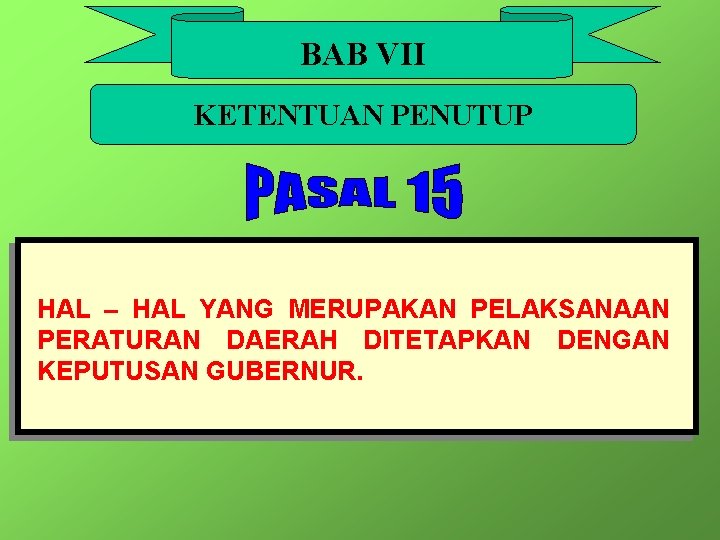 BAB VII

KETENTUAN PENUTUP

PASAL 15

HAL – HAL YANG MERUPAKAN PELAKSANAAN PERATURAN DAERAH DITETAPKAN DENGAN KEPUTUSAN GUBERNUR.